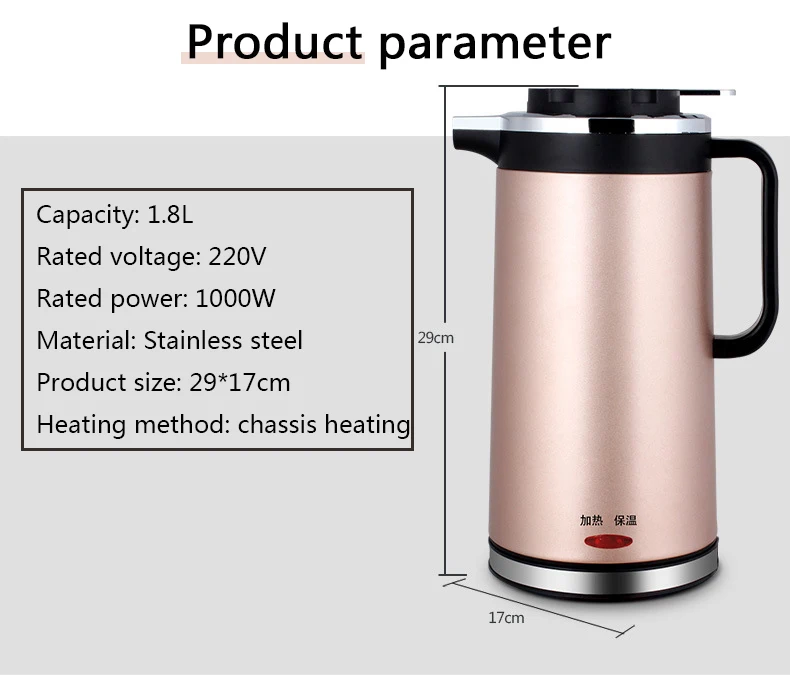 Product parameter

Capacity: 1.8L
Rated voltage: 220V
Rated power: 1000W
Material: Stainless steel
Product size: 29*17cm
Heating method: chassis heating

29cm

加热 保温

17cm